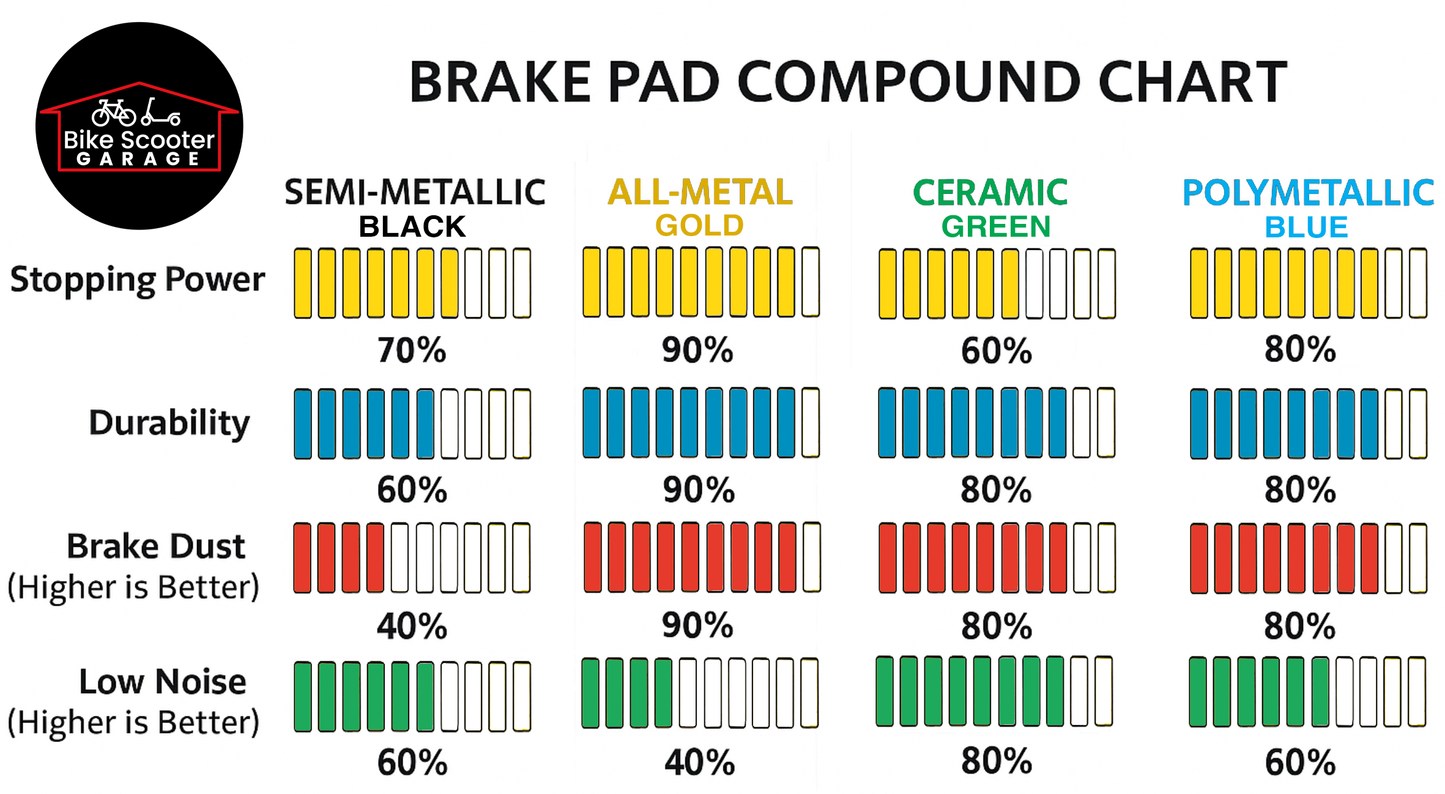 Bike Scooter
GARAGE

BRAKE PAD COMPOUND CHART

| | SEMI-METALLIC BLACK | ALL-METAL GOLD | CERAMIC GREEN | POLYMETALLIC BLUE |
|---|---|---|---|---|
| Stopping Power | 70% | 90% | 60% | 80% |
| Durability | 60% | 90% | 80% | 80% |
| Brake Dust (Higher is Better) | 40% | 90% | 80% | 80% |
| Low Noise (Higher is Better) | 60% | 40% | 80% | 60% |